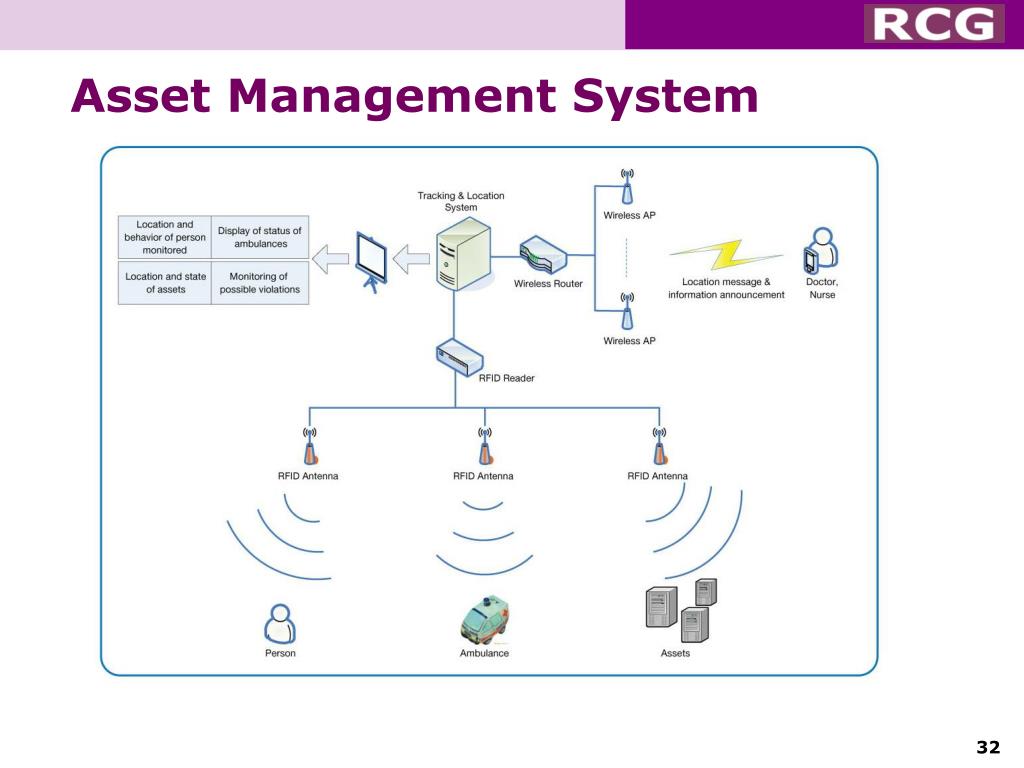 RCG

Asset Management System

| Location and behavior of person monitored | Display of status of ambulances |
|---|---|
| Location and state of assets | Monitoring of possible violations |

Tracking & Location System

Wireless Router

Wireless AP

Wireless AP

Location message & information announcement

Doctor, Nurse

RFID Reader

RFID Antenna

RFID Antenna

RFID Antenna

Person

Ambulance

Assets

32